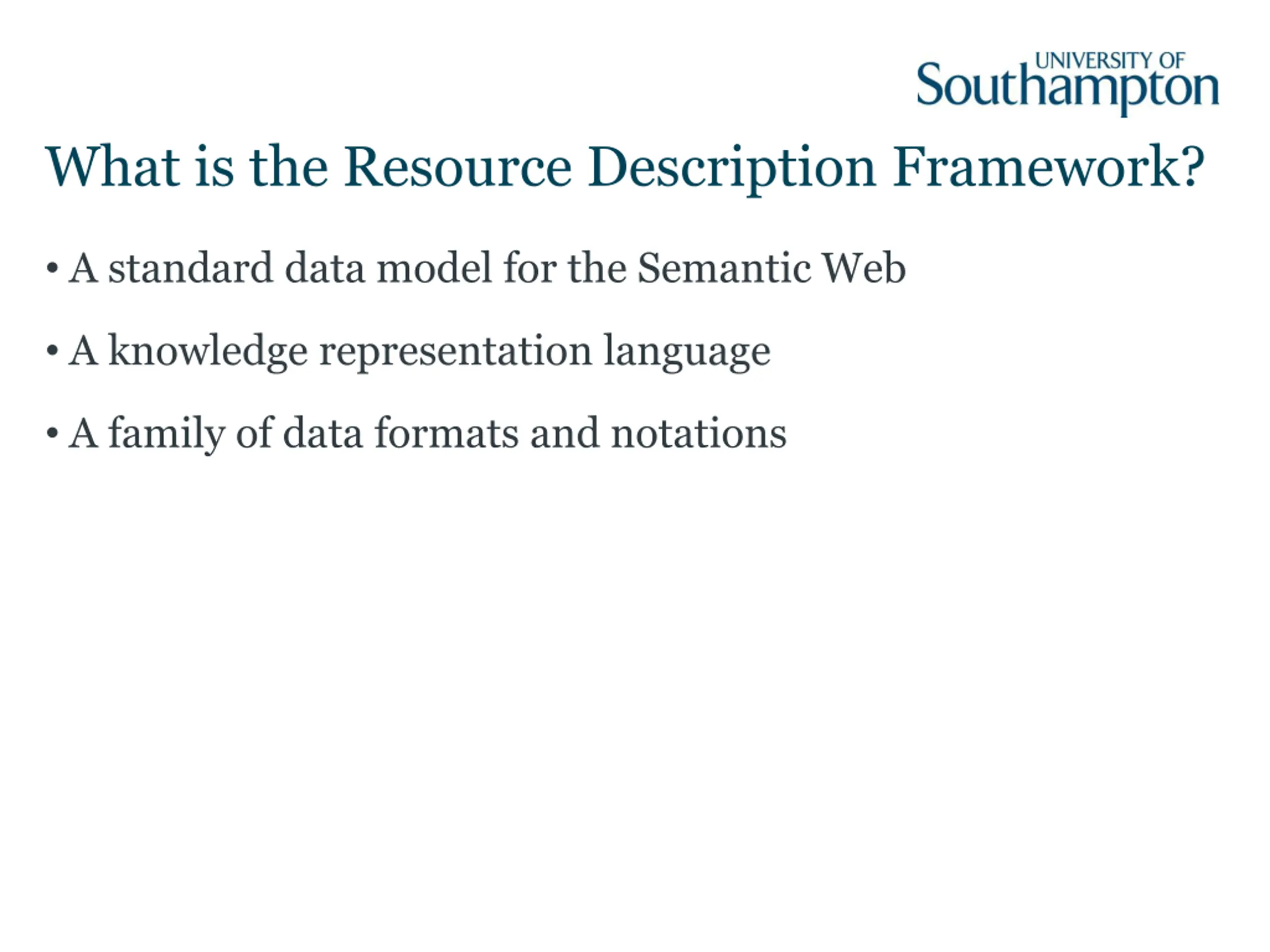 UNIVERSITY OF
Southampton

What is the Resource Description Framework?

• A standard data model for the Semantic Web

• A knowledge representation language

• A family of data formats and notations